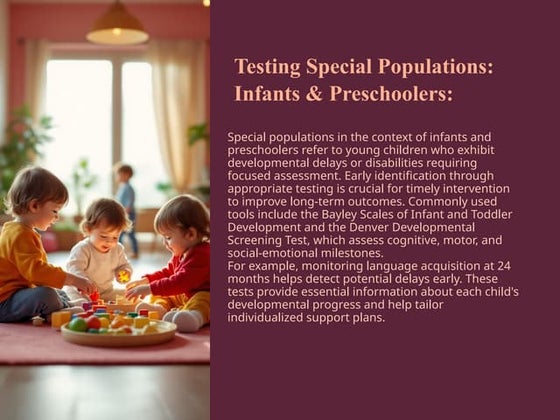 Testing Special Populations: Infants & Preschoolers:

Special populations in the context of infants and preschoolers refer to young children who exhibit developmental delays or disabilities requiring focused assessment. Early identification through appropriate testing is crucial for timely intervention to improve long-term outcomes. Commonly used tools include the Bayley Scales of Infant and Toddler Development and the Denver Developmental Screening Test, which assess cognitive, motor, and social-emotional milestones.
For example, monitoring language acquisition at 24 months helps detect potential delays early. These tests provide essential information about each child's developmental progress and help tailor individualized support plans.